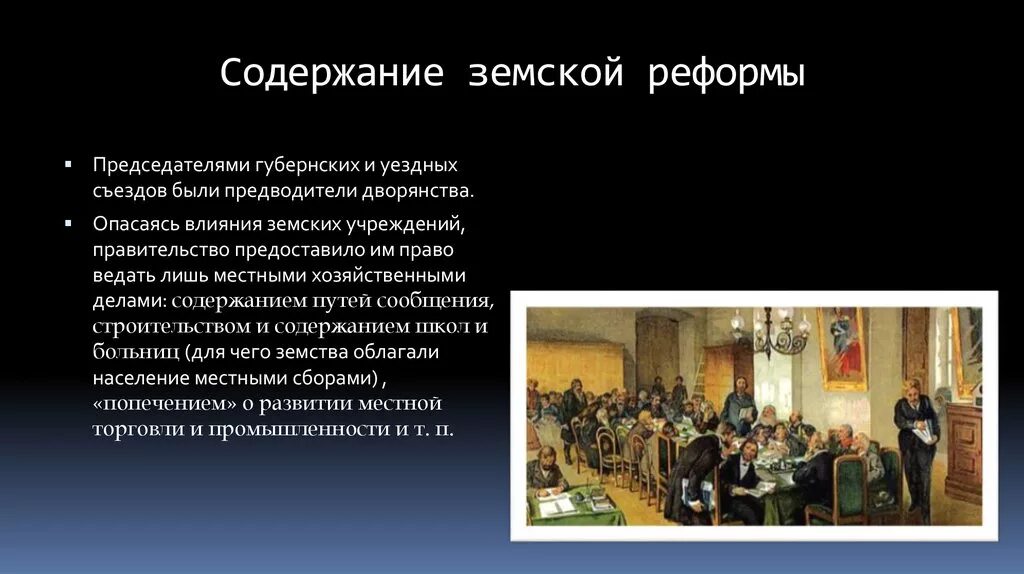 Содержание земской реформы

▪ Председателями губернских и уездных съездов были предводители дворянства.

▪ Опасаясь влияния земских учреждений, правительство предоставило им право ведать лишь местными хозяйственными делами: содержанием путей сообщения, строительством и содержанием школ и больниц (для чего земства облагали население местными сборами) , «попечением» о развитии местной торговли и промышленности и т. п.